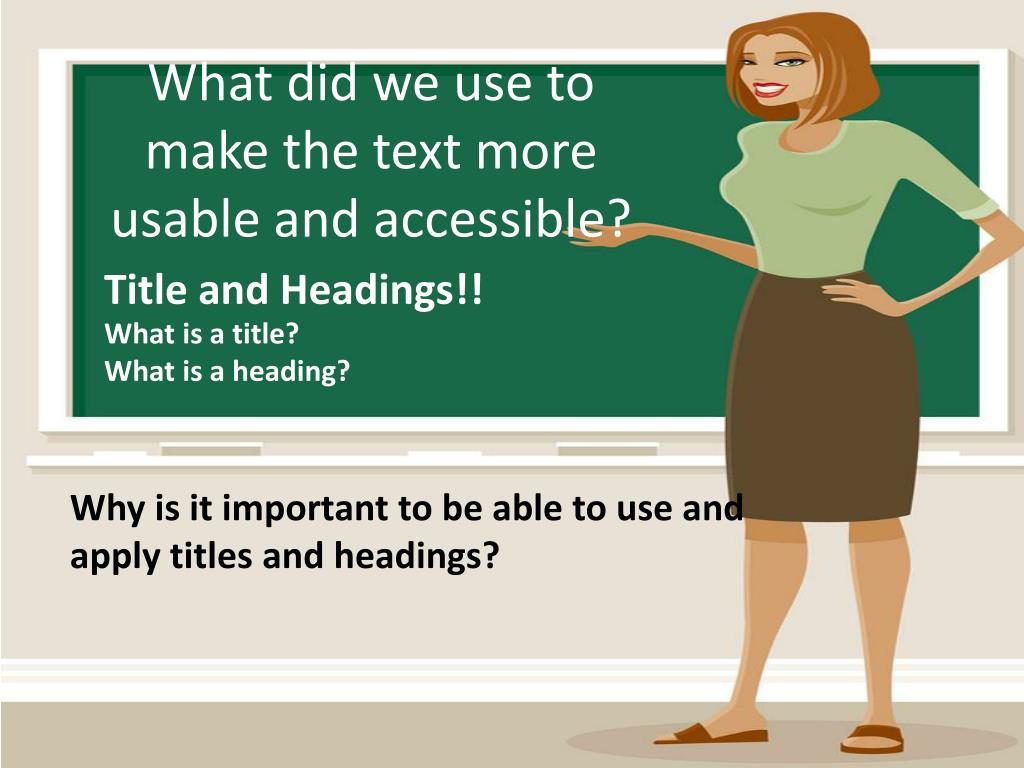 What did we use to make the text more usable and accessible?

Title and Headings!!
What is a title?
What is a heading?

Why is it important to be able to use and apply titles and headings?